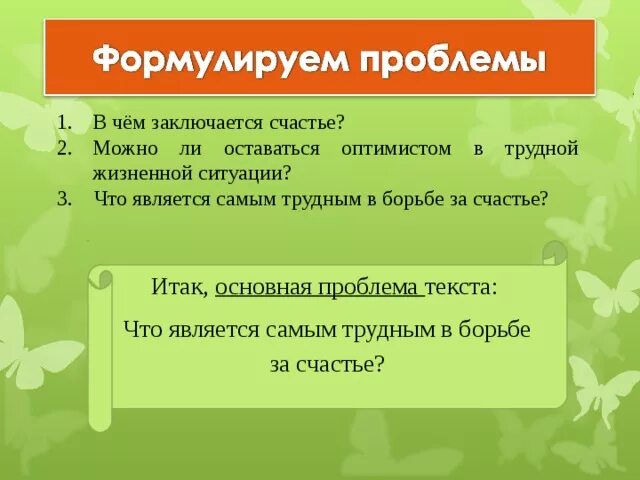 Формулируем проблемы

1. В чём заключается счастье?
2. Можно ли оставаться оптимистом в трудной жизненной ситуации?
3. Что является самым трудным в борьбе за счастье?

Итак, основная проблема текста:

Что является самым трудным в борьбе за счастье?